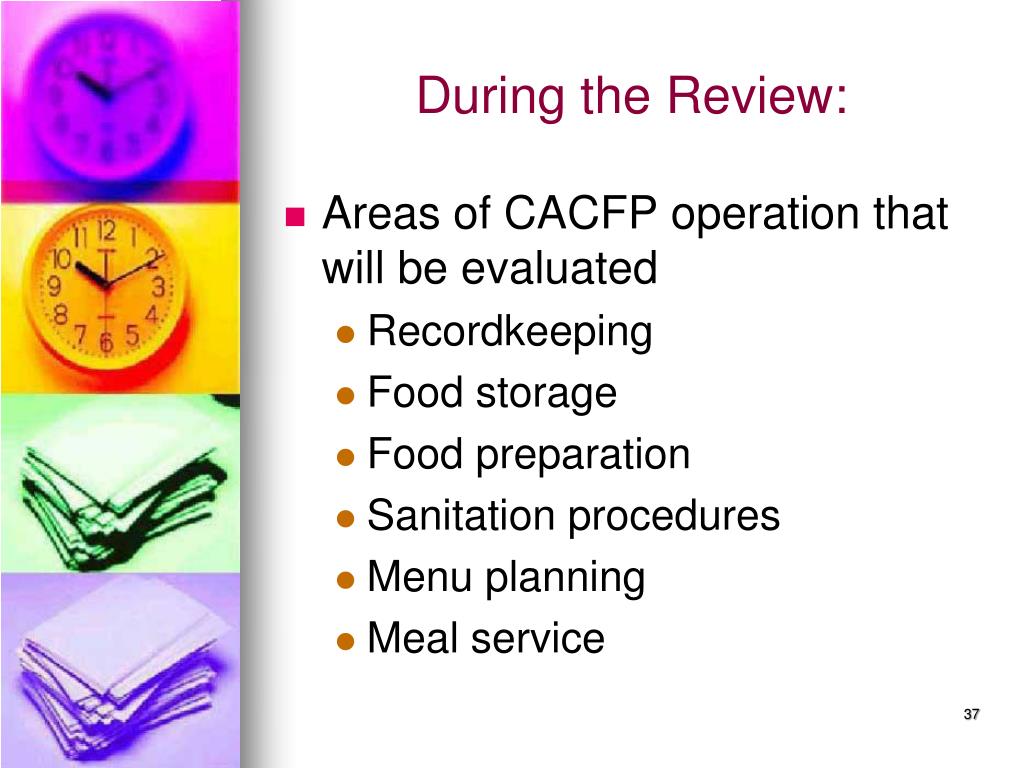 During the Review:

- Areas of CACFP operation that will be evaluated
  - Recordkeeping
  - Food storage
  - Food preparation
  - Sanitation procedures
  - Menu planning
  - Meal service

37